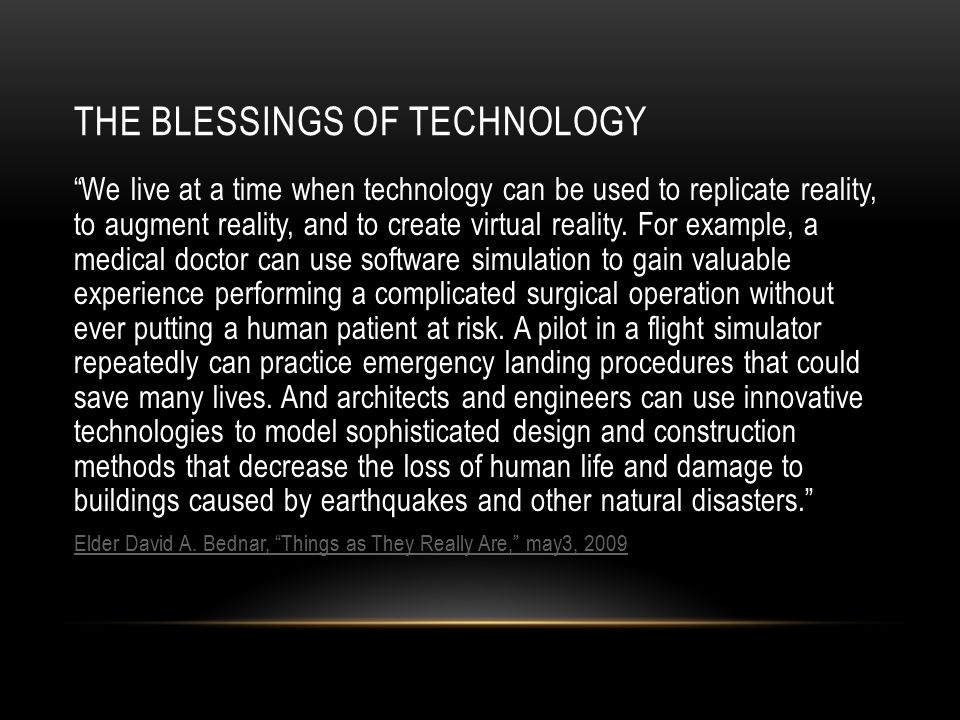 THE BLESSINGS OF TECHNOLOGY

“We live at a time when technology can be used to replicate reality, to augment reality, and to create virtual reality. For example, a medical doctor can use software simulation to gain valuable experience performing a complicated surgical operation without ever putting a human patient at risk. A pilot in a flight simulator repeatedly can practice emergency landing procedures that could save many lives. And architects and engineers can use innovative technologies to model sophisticated design and construction methods that decrease the loss of human life and damage to buildings caused by earthquakes and other natural disasters.”

Elder David A. Bednar, “Things as They Really Are,” may3, 2009